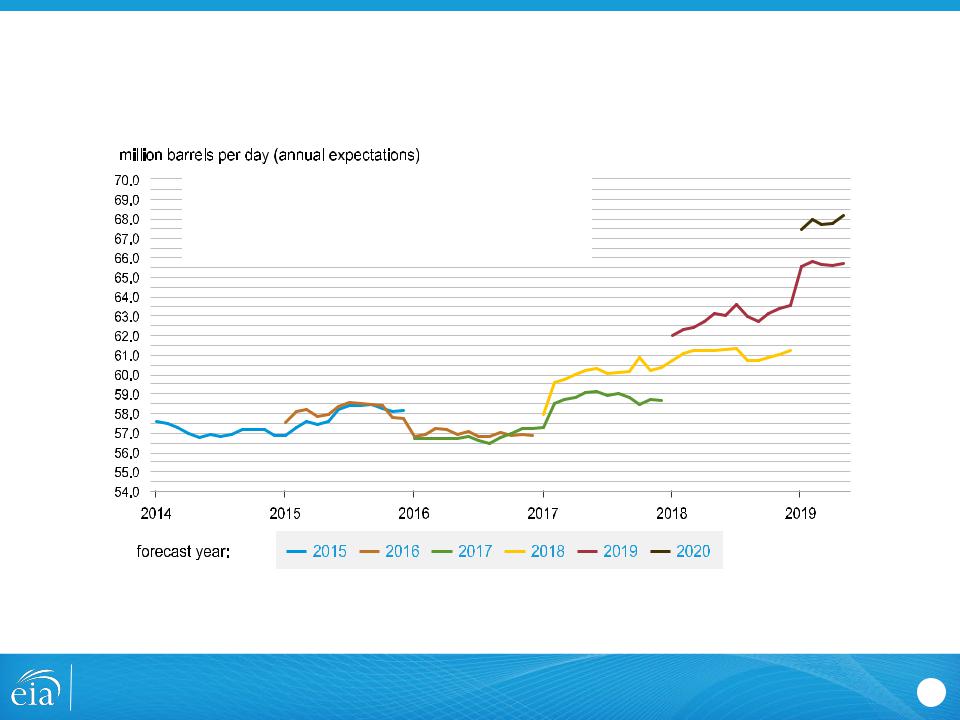 million barrels per day (annual expectations)

70,0
69,0
68,0
67,0
66,0
65,0
64,0
63,0
62,0
61,0
60,0
59,0
58,0
57,0
56,0
55,0
54,0

2014 2015 2016 2017 2018 2019

forecast year: 2015 2016 2017 2018 2019 2020

eia